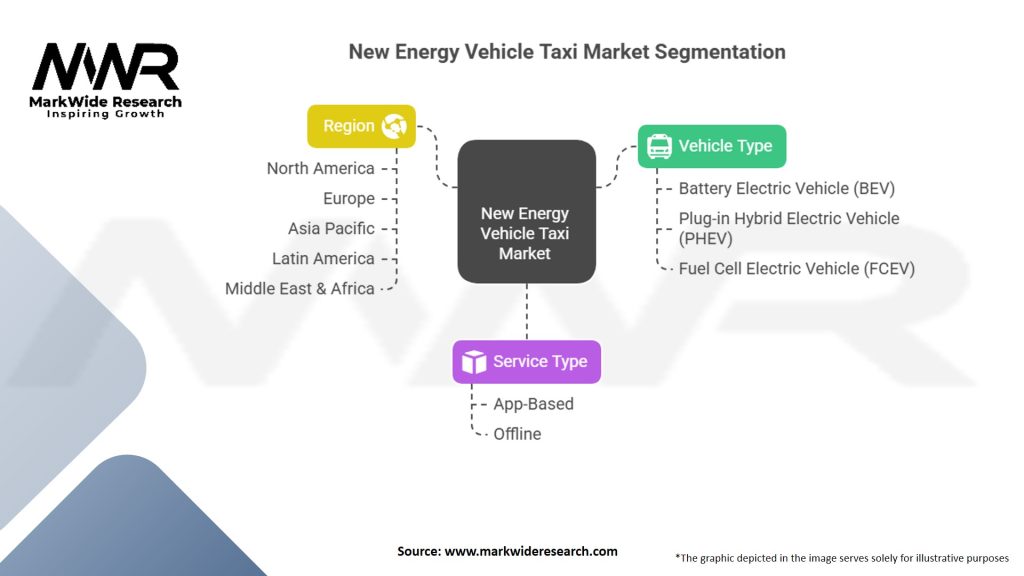 MWR
MarkWide Research
Inspiring Growth

New Energy Vehicle Taxi Market Segmentation

Region
North America
Europe
Asia Pacific
Latin America
Middle East & Africa

New Energy Vehicle Taxi Market

Vehicle Type
Battery Electric Vehicle (BEV)
Plug-in Hybrid Electric Vehicle (PHEV)
Fuel Cell Electric Vehicle (FCEV)

Service Type
App-Based
Offline

Source: www.markwideresearch.com

*The graphic depicted in the image serves solely for illustrative purposes